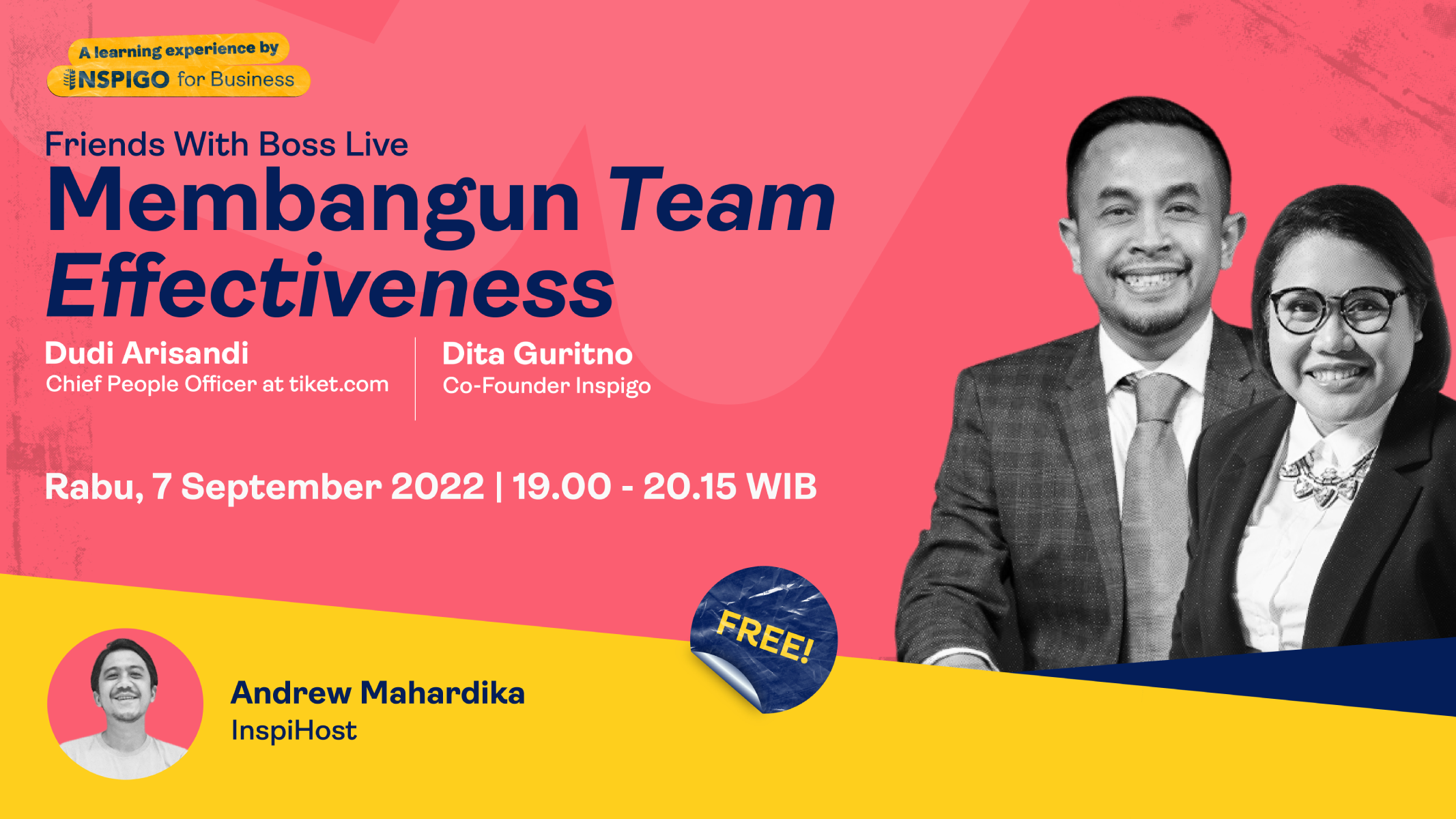 A learning experience by
INSPIGO for Business

Friends With Boss Live
Membangun Team Effectiveness

Dudi Arisandi
Chief People Officer at tiket.com

Dita Guritno
Co-Founder Inspigo

Rabu, 7 September 2022 | 19.00 - 20.15 WIB

FREE!

Andrew Mahardika
InspiHost